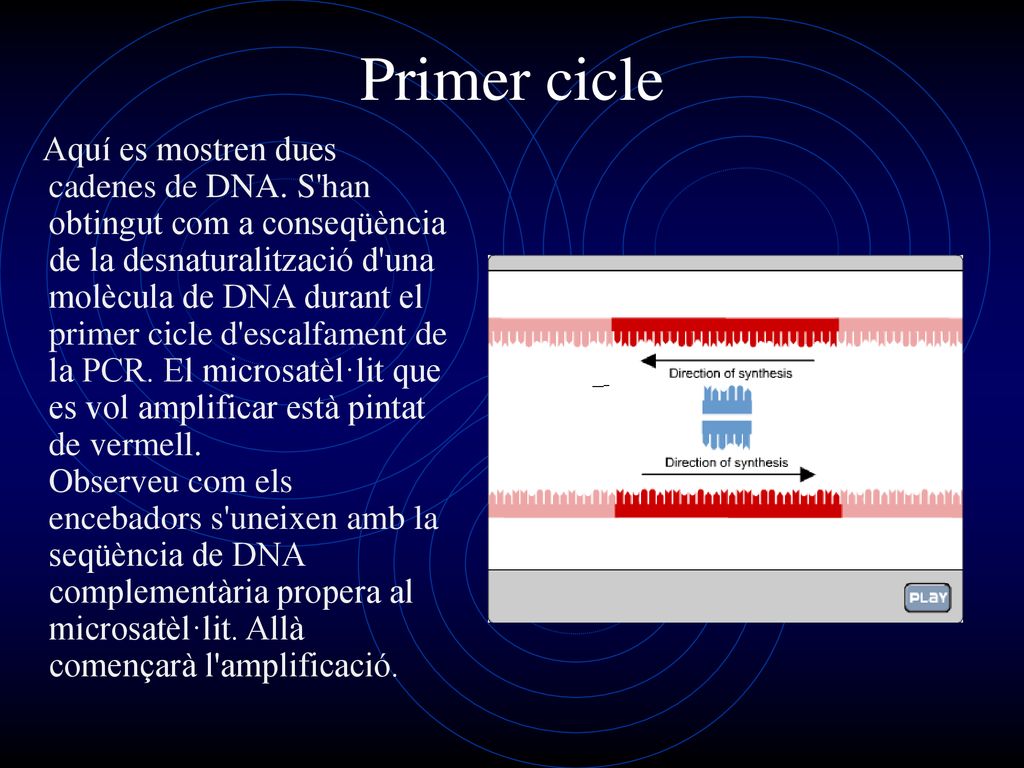 Primer cicle

Aquí es mostren dues cadenes de DNA. S'han obtingut com a conseqüència de la desnaturalització d'una molècula de DNA durant el primer cicle d'escalfament de la PCR. El microsatèl·lit que es vol amplificar està pintat de vermell.
Observeu com els encebadors s'uneixen amb la seqüència de DNA complementària propera al microsatèl·lit. Allà començarà l'amplificació.

Direction of synthesis

Direction of synthesis

PLAY